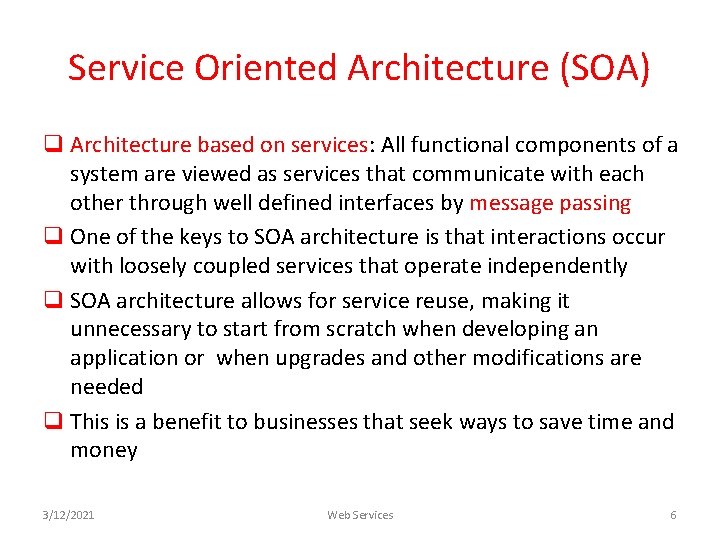 Service Oriented Architecture (SOA)

❑ Architecture based on services: All functional components of a system are viewed as services that communicate with each other through well defined interfaces by message passing

❑ One of the keys to SOA architecture is that interactions occur with loosely coupled services that operate independently

❑ SOA architecture allows for service reuse, making it unnecessary to start from scratch when developing an application or when upgrades and other modifications are needed

❑ This is a benefit to businesses that seek ways to save time and money

3/12/2021 Web Services 6